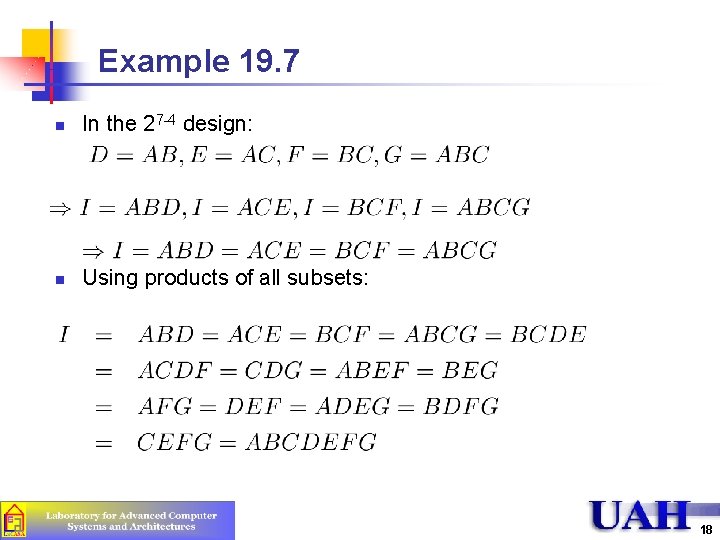 Example 19.7

In the $2^{7-4}$ design:

$D = AB, E = AC, F = BC, G = ABC$

$\Rightarrow I = ABD, I = ACE, I = BCF, I = ABCG$

$\Rightarrow I = ABD = ACE = BCF = ABCG$

Using products of all subsets:

$I = ABD = ACE = BCF = ABCG = BCDE$
$= ACDF = CDG = ABEF = BEG$
$= AFG = DEF = ADEG = BDFG$
$= CEFG = ABCDEFG$

Laboratory for Advanced Computer Systems and Architectures

UAH

18